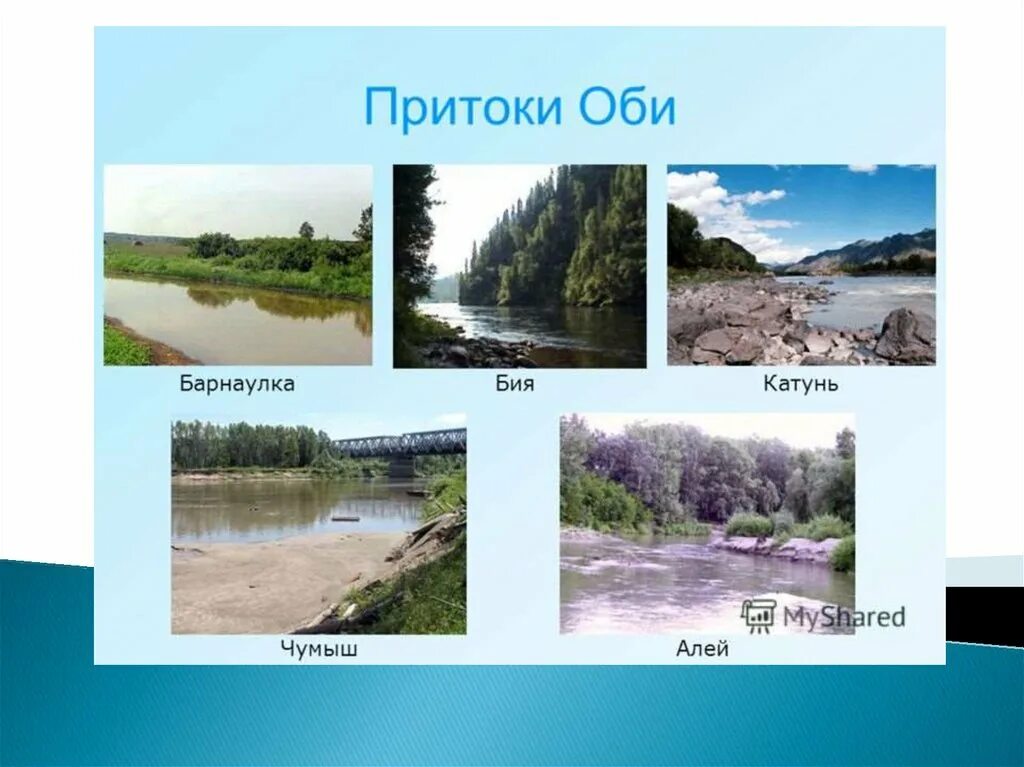 Притоки Оби

Барнаулка

Бия

Катунь

Чумыш

Алей

MyShared